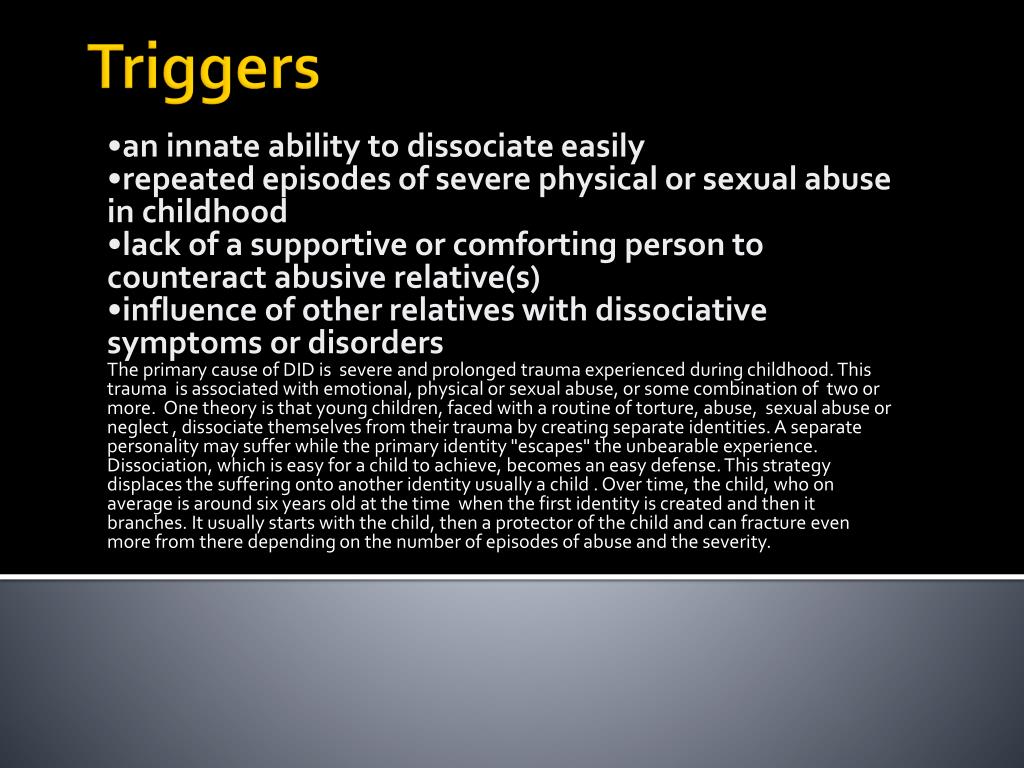 Triggers

•an innate ability to dissociate easily
•repeated episodes of severe physical or sexual abuse in childhood
•lack of a supportive or comforting person to counteract abusive relative(s)
•influence of other relatives with dissociative symptoms or disorders

The primary cause of DID is severe and prolonged trauma experienced during childhood. This trauma is associated with emotional, physical or sexual abuse, or some combination of two or more. One theory is that young children, faced with a routine of torture, abuse, sexual abuse or neglect , dissociate themselves from their trauma by creating separate identities. A separate personality may suffer while the primary identity "escapes" the unbearable experience. Dissociation, which is easy for a child to achieve, becomes an easy defense. This strategy displaces the suffering onto another identity usually a child . Over time, the child, who on average is around six years old at the time when the first identity is created and then it branches. It usually starts with the child, then a protector of the child and can fracture even more from there depending on the number of episodes of abuse and the severity.